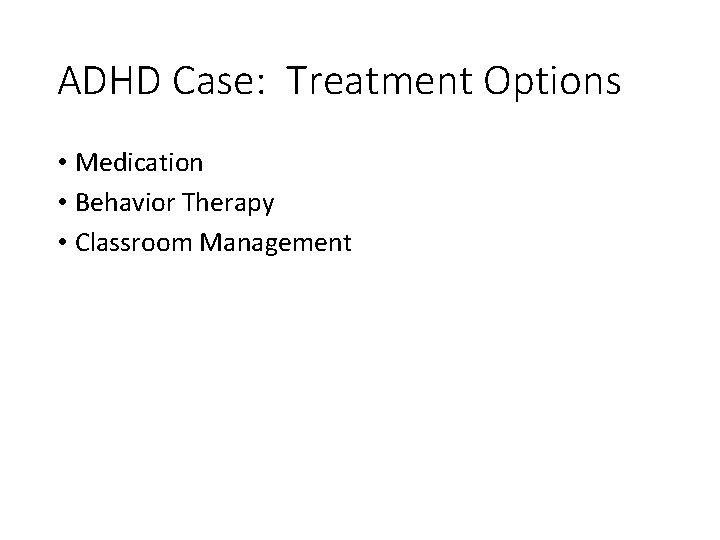 ADHD Case: Treatment Options

• Medication
• Behavior Therapy
• Classroom Management